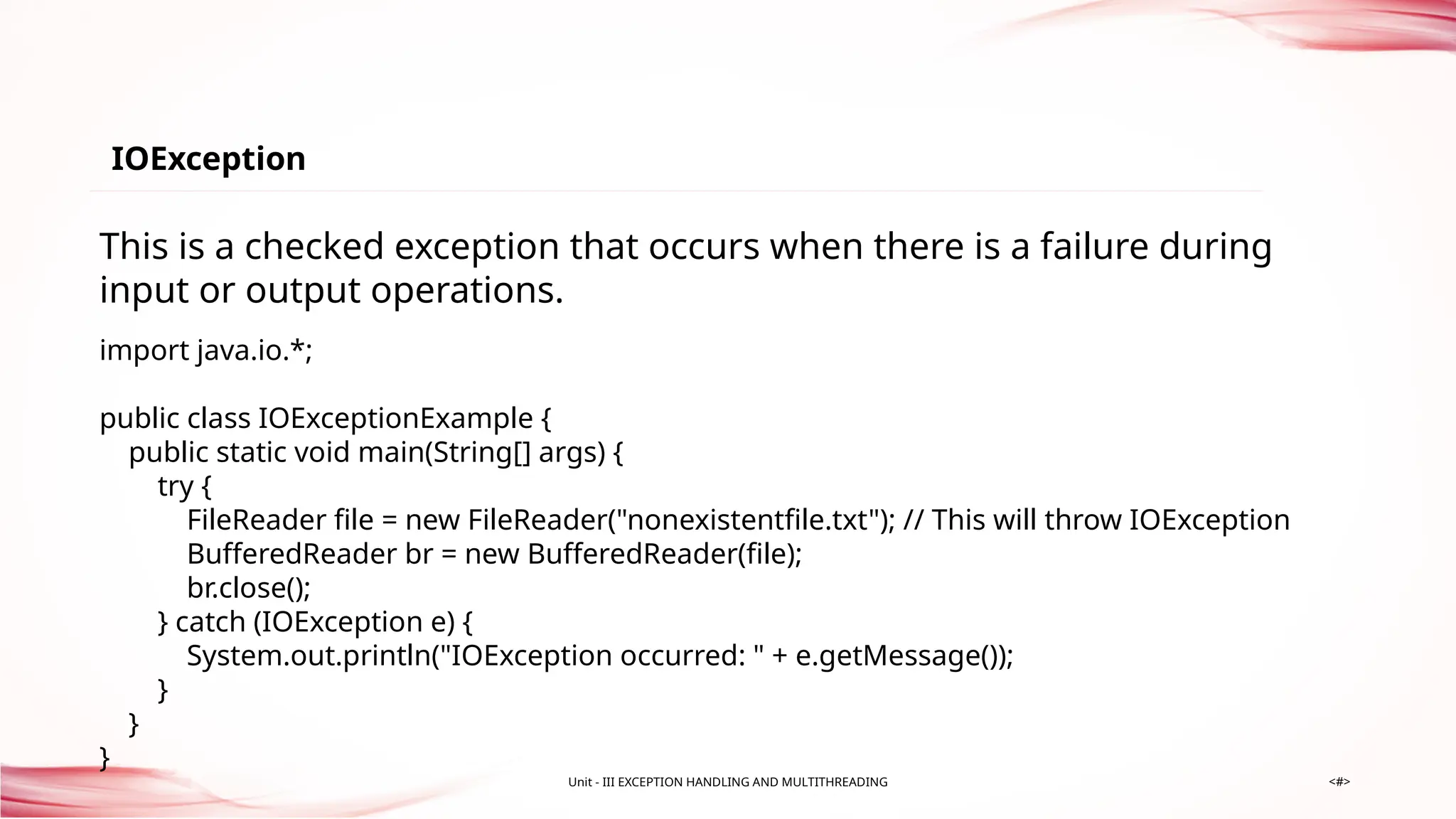 IOException

This is a checked exception that occurs when there is a failure during input or output operations.

import java.io.*;

public class IOExceptionExample {
    public static void main(String[] args) {
        try {
            FileReader file = new FileReader("nonexistentfile.txt"); // This will throw IOException
            BufferedReader br = new BufferedReader(file);
            br.close();
        } catch (IOException e) {
            System.out.println("IOException occurred: " + e.getMessage());
        }
    }
}

Unit - III EXCEPTION HANDLING AND MULTITHREADING

<#>